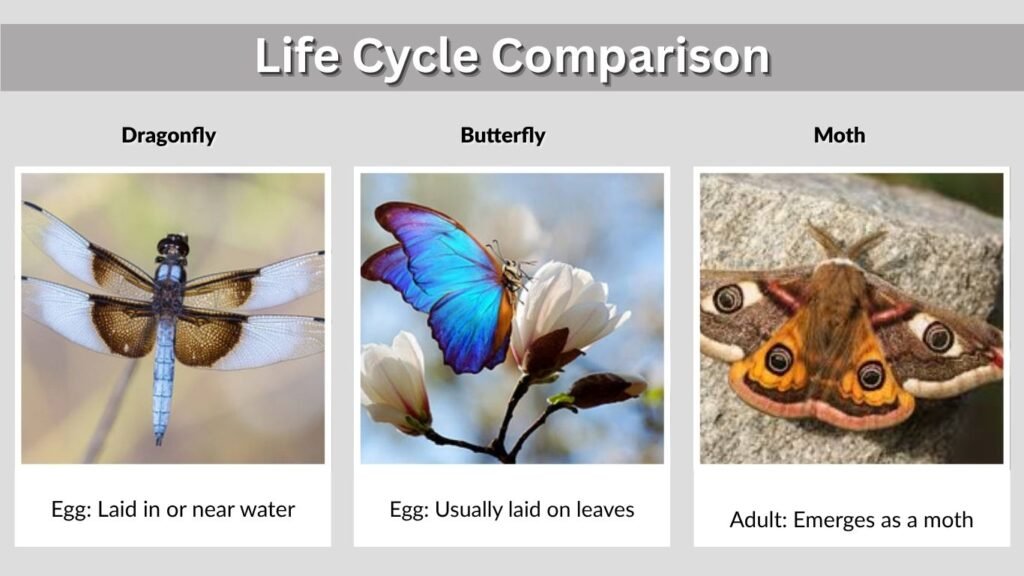 Life Cycle Comparison

Dragonfly

Egg: Laid in or near water

Butterfly

Egg: Usually laid on leaves

Moth

Adult: Emerges as a moth